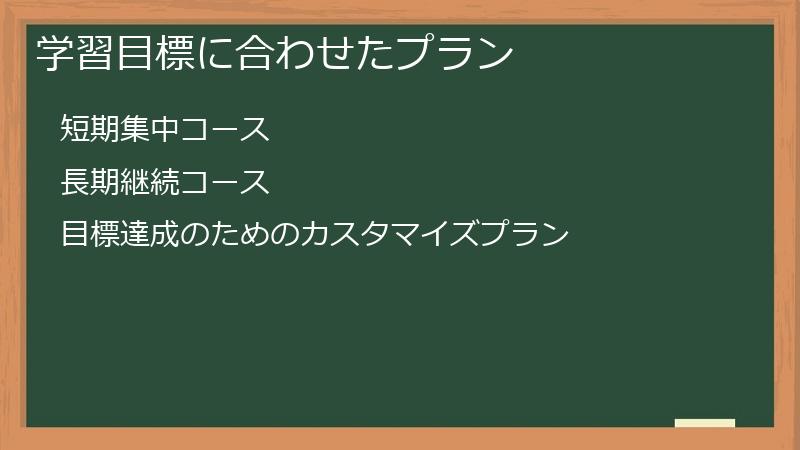 学習目標に合わせたプラン

短期集中コース

長期継続コース

目標達成のためのカスタマイズプラン